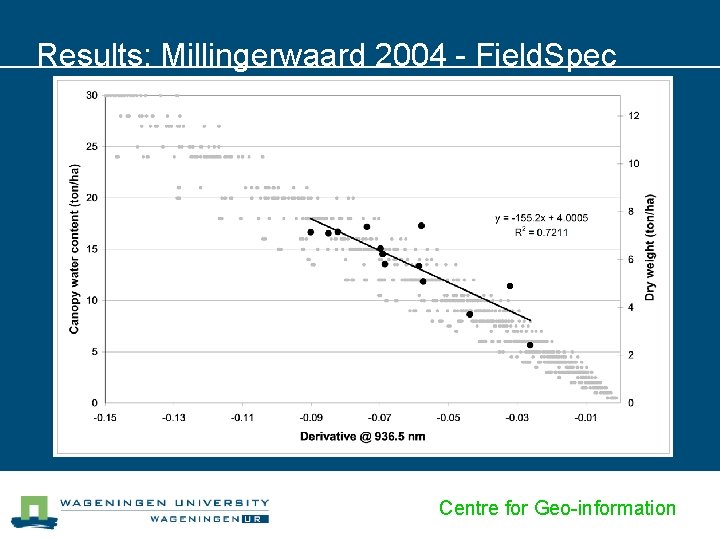 Results: Millingerwaard 2004 - FieldSpec

Canopy water content (ton/ha)

30
25
20
15
10
5
0

Dry weight (ton/ha)

12
10
8
6
4
2
0

$y = -155.2x + 4.0005$
$R^2 = 0.7211$

-0.15 -0.13 -0.11 -0.09 -0.07 -0.05 -0.03 -0.01

Derivative @ 936.5 nm

WAGENINGEN UNIVERSITY
WAGENINGEN UR

Centre for Geo-information